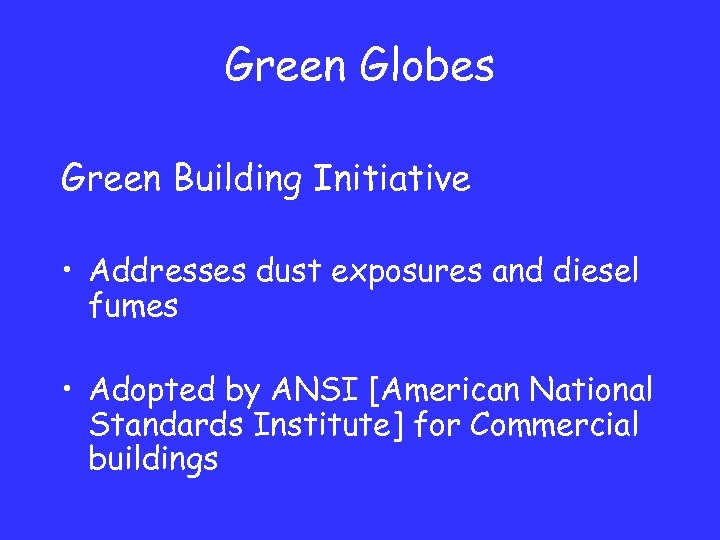 Green Globes

Green Building Initiative

• Addresses dust exposures and diesel fumes

• Adopted by ANSI [American National Standards Institute] for Commercial buildings